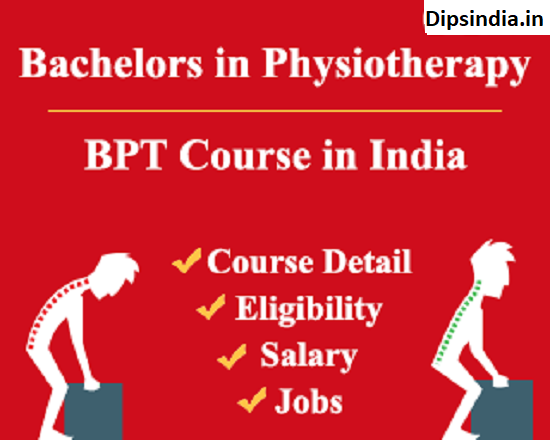 Dipsindia.in

Bachelors in Physiotherapy

BPT Course in India

✔ Course Detail
✔ Eligibility
✔ Salary
✔ Jobs